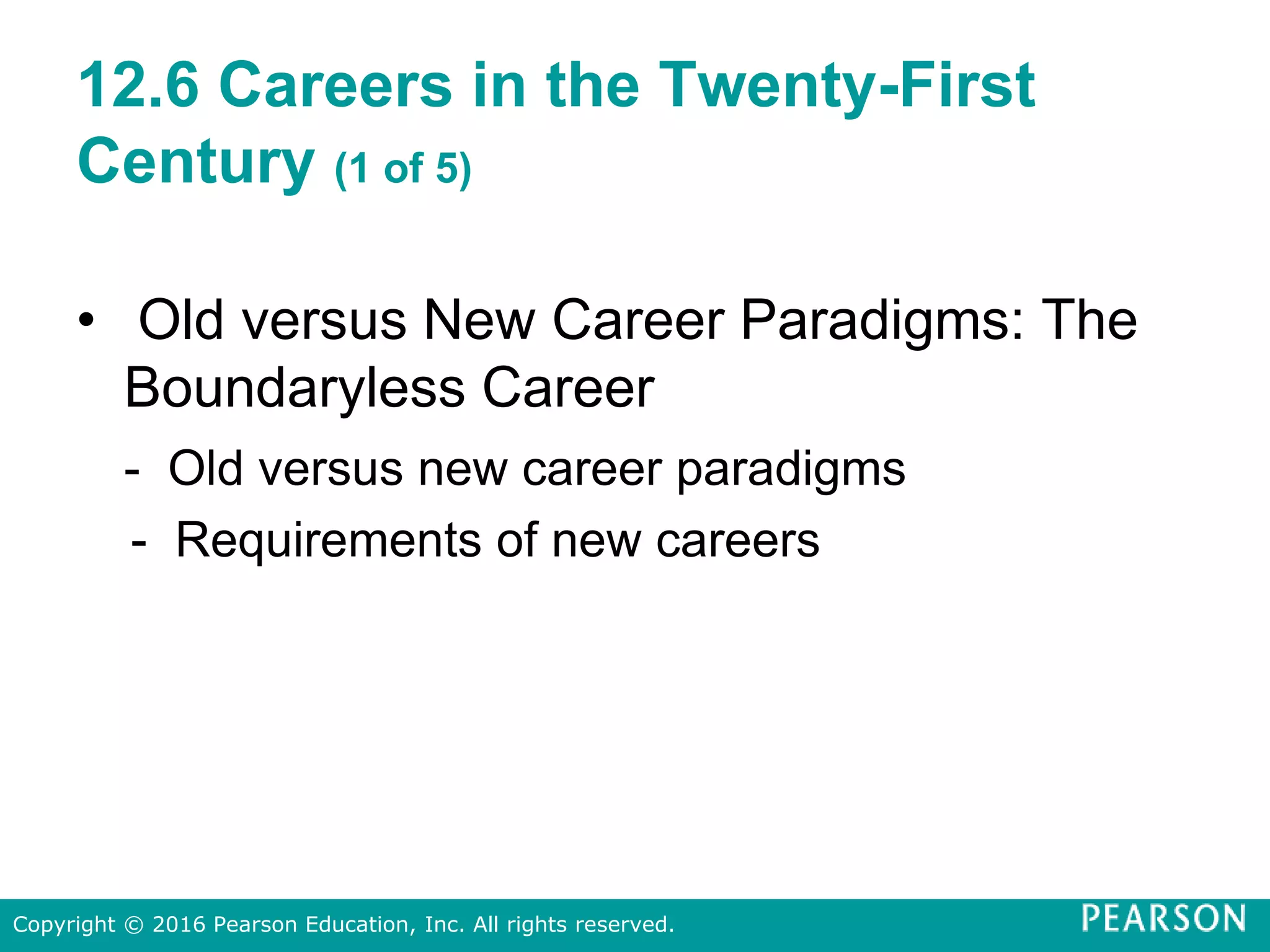 12.6 Careers in the Twenty-First Century (1 of 5)

• Old versus New Career Paradigms: The Boundaryless Career

- Old versus new career paradigms
- Requirements of new careers

Copyright © 2016 Pearson Education, Inc. All rights reserved.

PEARSON